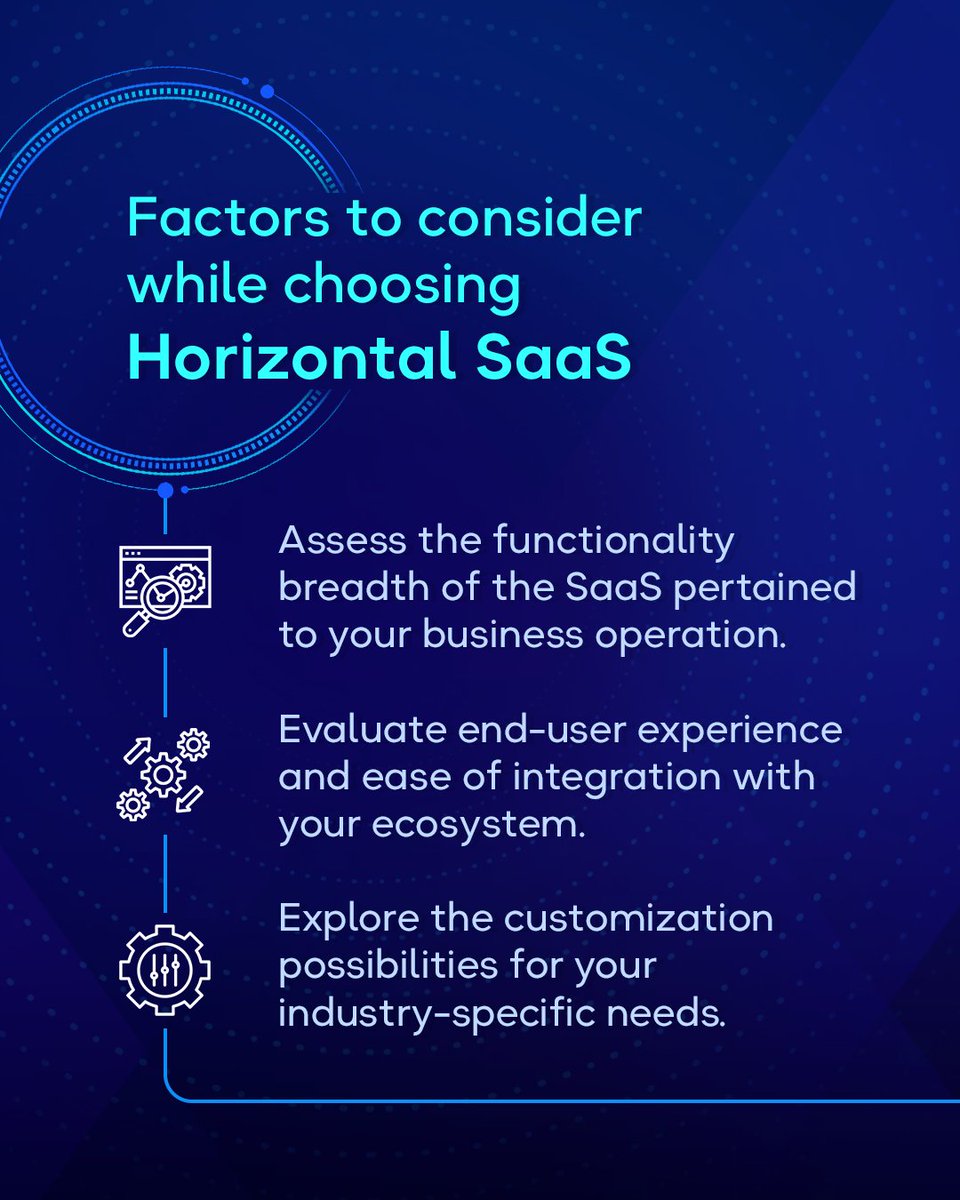 Factors to consider while choosing
Horizontal SaaS

Assess the functionality breadth of the SaaS pertained to your business operation.

Evaluate end-user experience and ease of integration with your ecosystem.

Explore the customization possibilities for your industry-specific needs.